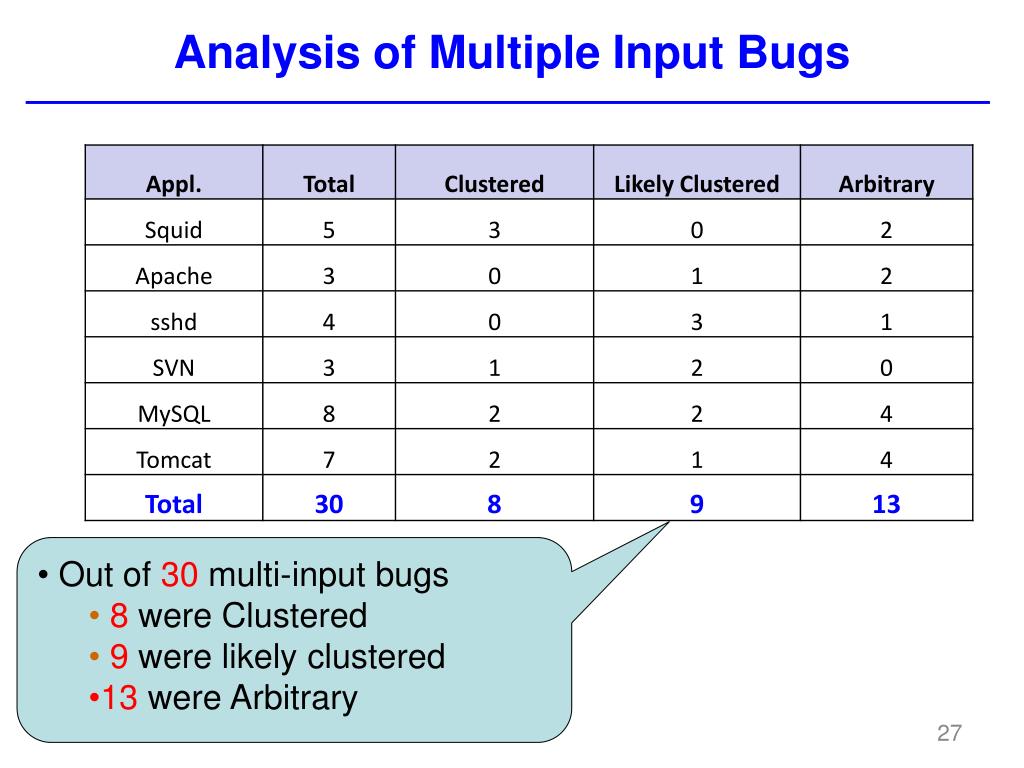 Analysis of Multiple Input Bugs

| Appl. | Total | Clustered | Likely Clustered | Arbitrary |
|---|---|---|---|---|
| Squid | 5 | 3 | 0 | 2 |
| Apache | 3 | 0 | 1 | 2 |
| sshd | 4 | 0 | 3 | 1 |
| SVN | 3 | 1 | 2 | 0 |
| MySQL | 8 | 2 | 2 | 4 |
| Tomcat | 7 | 2 | 1 | 4 |
| Total | 30 | 8 | 9 | 13 |

• Out of 30 multi-input bugs
• 8 were Clustered
• 9 were likely clustered
•13 were Arbitrary

27